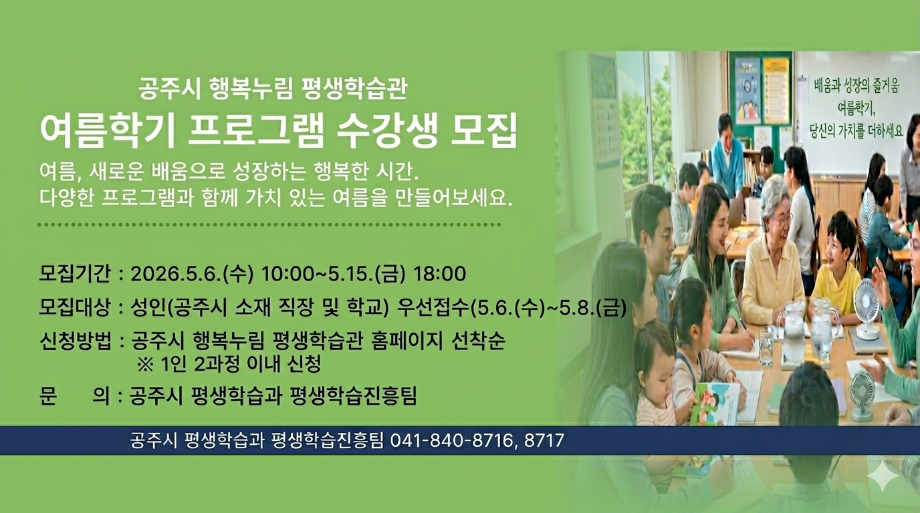 공주시 행복누림 평생학습관
여름학기 프로그램 수강생 모집

여름, 새로운 배움으로 성장하는 행복한 시간.
다양한 프로그램과 함께 가치 있는 여름을 만들어보세요.

모집기간 : 2026.5.6.(수) 10:00~5.15.(금) 18:00
모집대상 : 성인(공주시 소재 직장 및 학교) 우선접수(5.6.(수)~5.8.(금)
신청방법 : 공주시 행복누림 평생학습관 홈페이지 선착순
※ 1인 2과정 이내 신청
문 의 : 공주시 평생학습과 평생학습진흥팀

공주시 평생학습과 평생학습진흥팀 041-840-8716, 8717

배움과 성장의 즐거움
여름학기,
당신의 가치를 더하세요